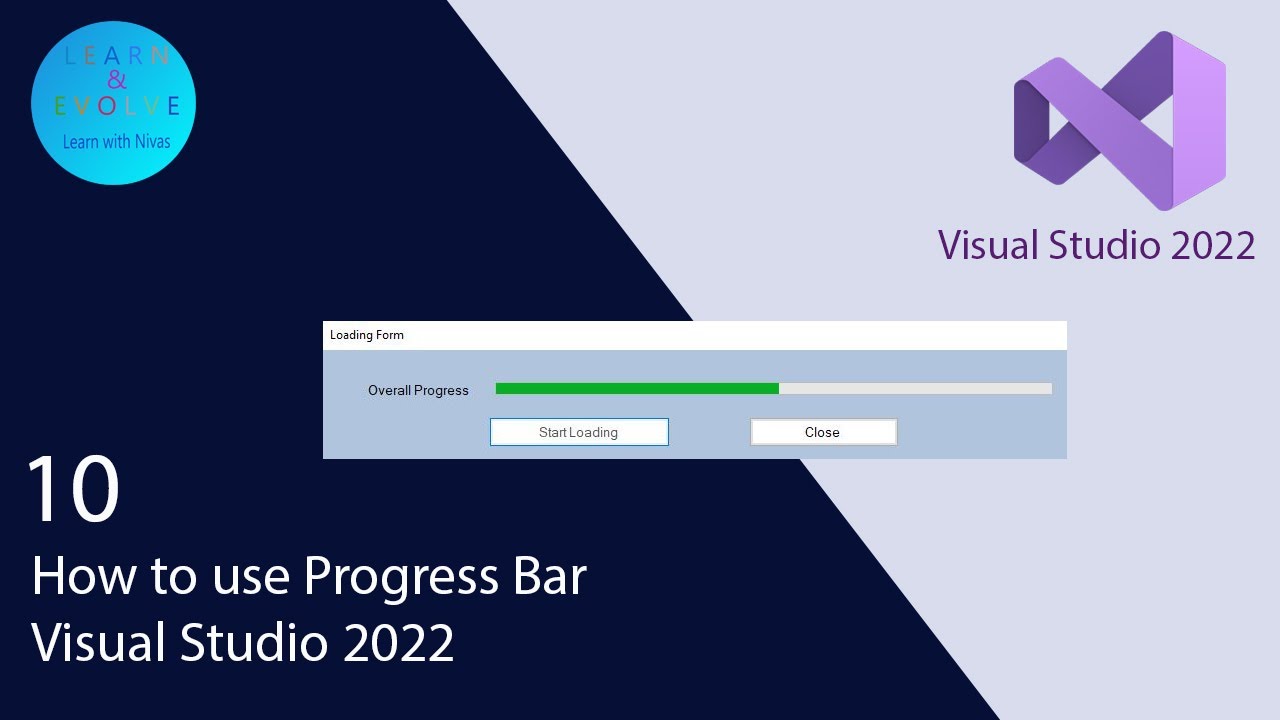 LEARN
&
EVOLVE
Learn with Nivas

Visual Studio 2022

Loading Form

Overall Progress

Start Loading

Close

10
How to use Progress Bar
Visual Studio 2022